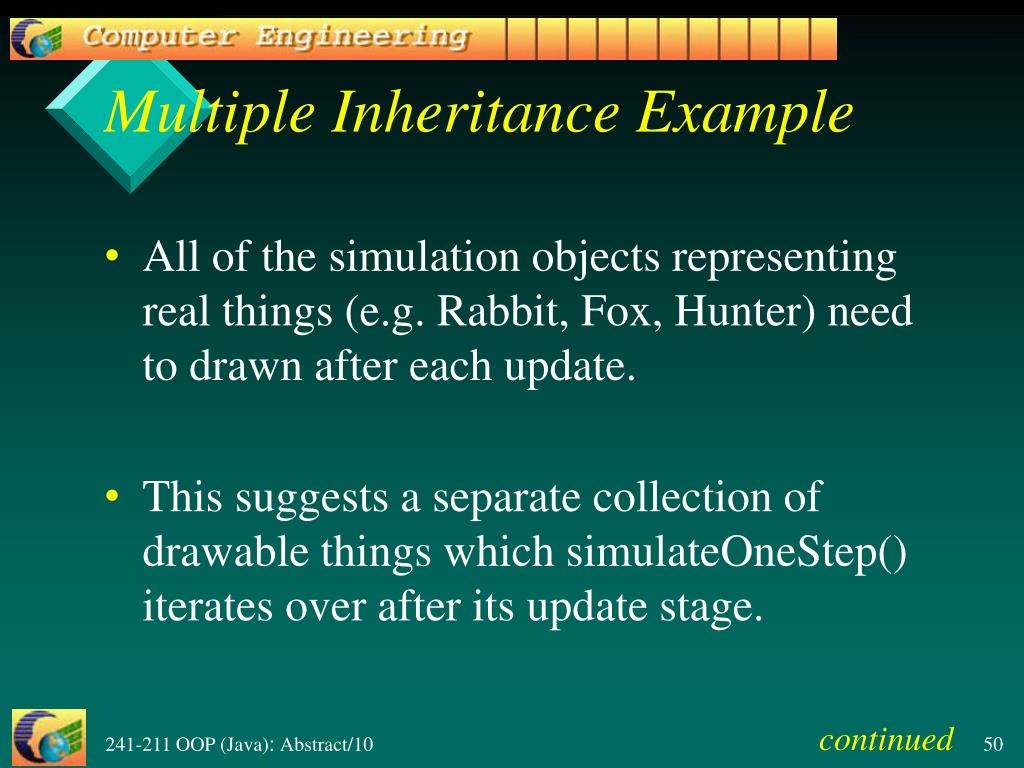 Computer Engineering

Multiple Inheritance Example

• All of the simulation objects representing real things (e.g. Rabbit, Fox, Hunter) need to drawn after each update.

• This suggests a separate collection of drawable things which simulateOneStep() iterates over after its update stage.

241-211 OOP (Java): Abstract/10

continued

50